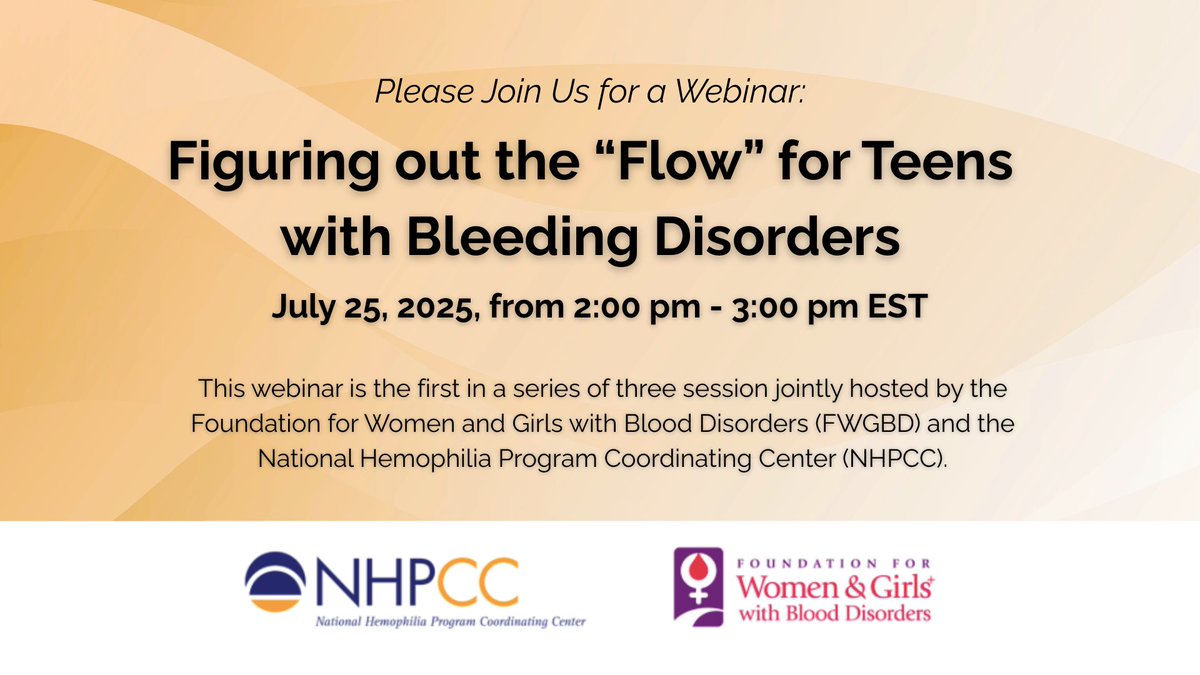 Please Join Us for a Webinar:

Figuring out the “Flow” for Teens with Bleeding Disorders

July 25, 2025, from 2:00 pm - 3:00 pm EST

This webinar is the first in a series of three session jointly hosted by the Foundation for Women and Girls with Blood Disorders (FWGBD) and the National Hemophilia Program Coordinating Center (NHPCC).

NHPCC
National Hemophilia Program Coordinating Center

FOUNDATION FOR
Women & Girls+
with Blood Disorders